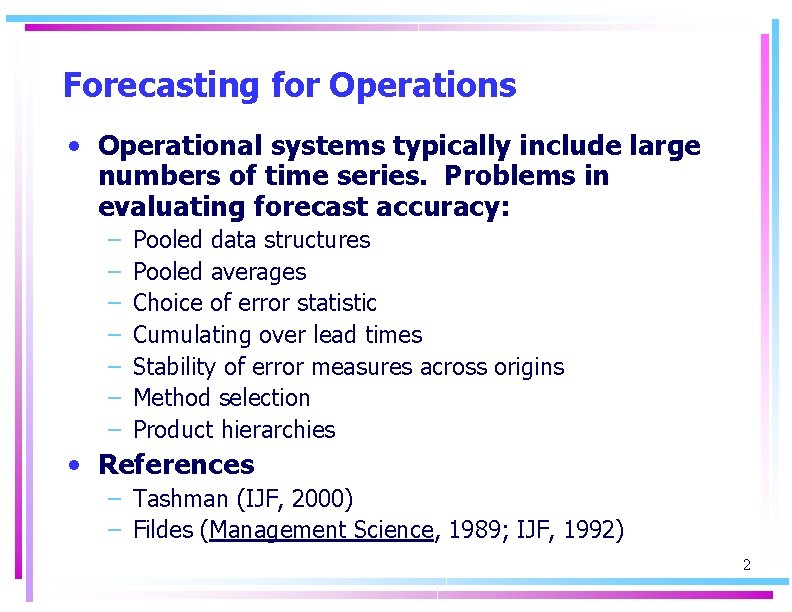 Forecasting for Operations

• Operational systems typically include large numbers of time series. Problems in evaluating forecast accuracy:
– Pooled data structures
– Pooled averages
– Choice of error statistic
– Cumulating over lead times
– Stability of error measures across origins
– Method selection
– Product hierarchies

• References
– Tashman (IJF, 2000)
– Fildes (Management Science, 1989; IJF, 1992)

2